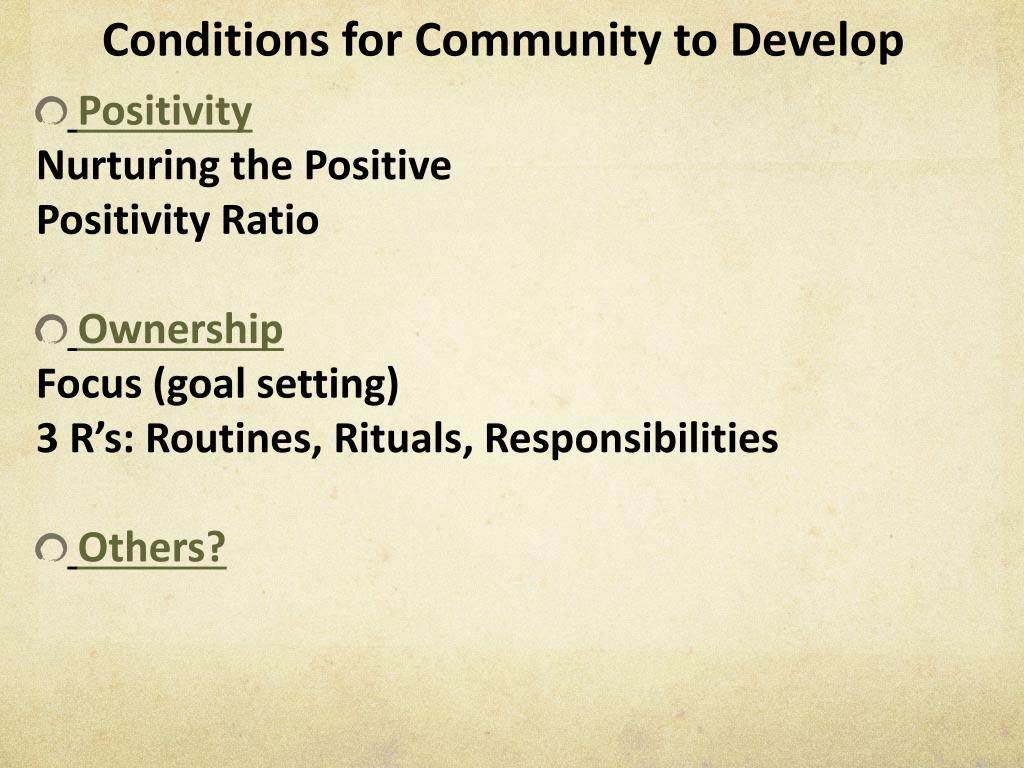 Conditions for Community to Develop

Positivity

Nurturing the Positive

Positivity Ratio

Ownership

Focus (goal setting)

3 R’s: Routines, Rituals, Responsibilities

Others?